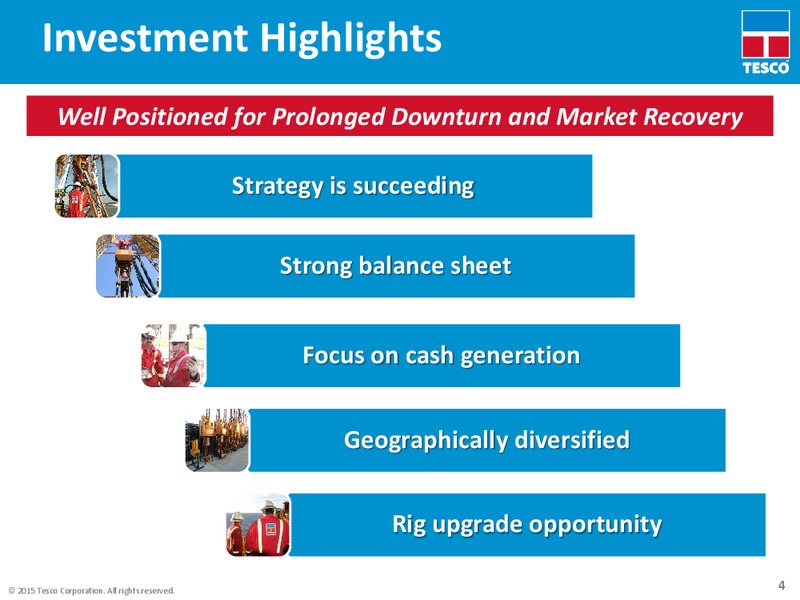 Investment Highlights

TESCO

Well Positioned for Prolonged Downturn and Market Recovery

Strategy is succeeding

Strong balance sheet

Focus on cash generation

Geographically diversified

Rig upgrade opportunity

© 2015 Tesco Corporation. All rights reserved.

4